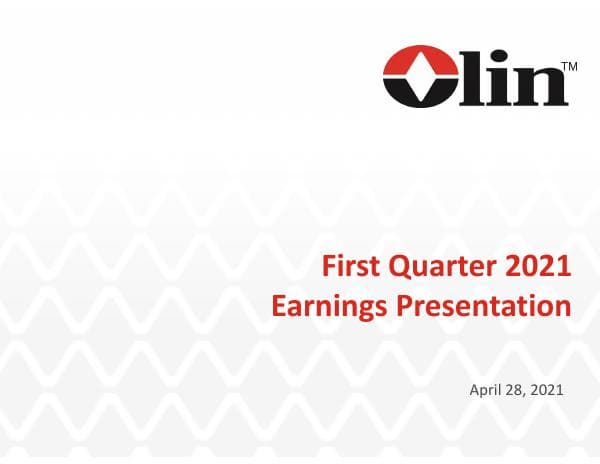 Olin™

First Quarter 2021
Earnings Presentation

April 28, 2021